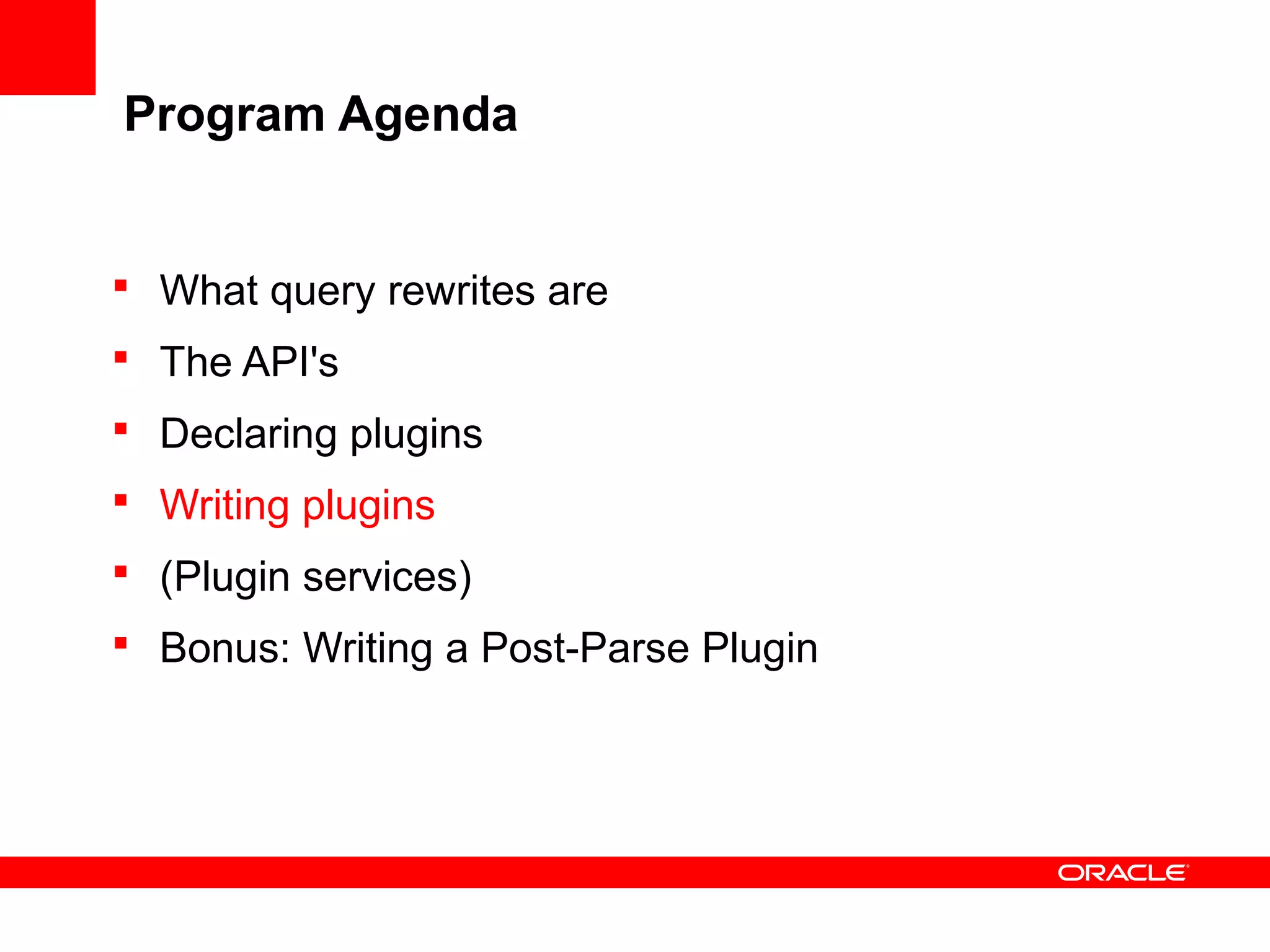 Program Agenda

▪ What query rewrites are
▪ The API's
▪ Declaring plugins
▪ Writing plugins
▪ (Plugin services)
▪ Bonus: Writing a Post-Parse Plugin

ORACLE